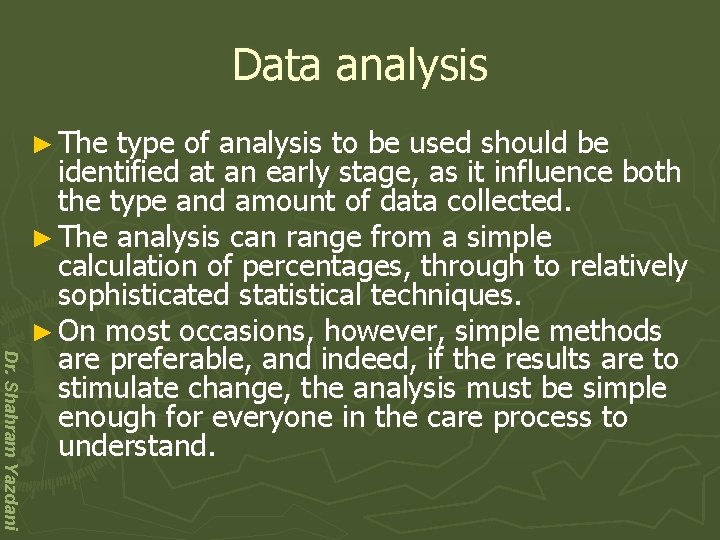 Data analysis

► The type of analysis to be used should be identified at an early stage, as it influence both the type and amount of data collected.
► The analysis can range from a simple calculation of percentages, through to relatively sophisticated statistical techniques.
► On most occasions, however, simple methods are preferable, and indeed, if the results are to stimulate change, the analysis must be simple enough for everyone in the care process to understand.

Dr. Shahram Yazdani